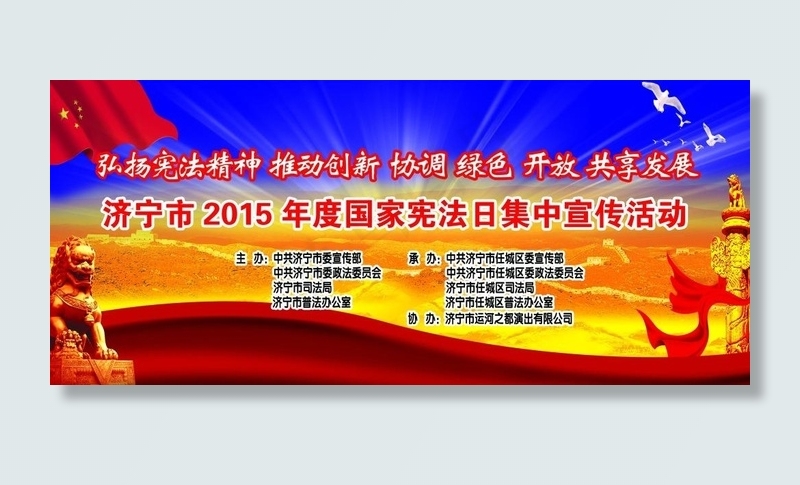 弘扬宪法精神 推动创新 协调 绿色 开放 共享发展

济宁市 2015 年度国家宪法日集中宣传活动

主 办：中共济宁市委宣传部
中共济宁市委政法委员会
济宁市司法局
济宁市普法办公室

承 办：中共济宁市任城区委宣传部
中共济宁市任城区委政法委员会
济宁市任城区司法局
济宁市任城区普法办公室

协 办：济宁市运河之都演出有限公司